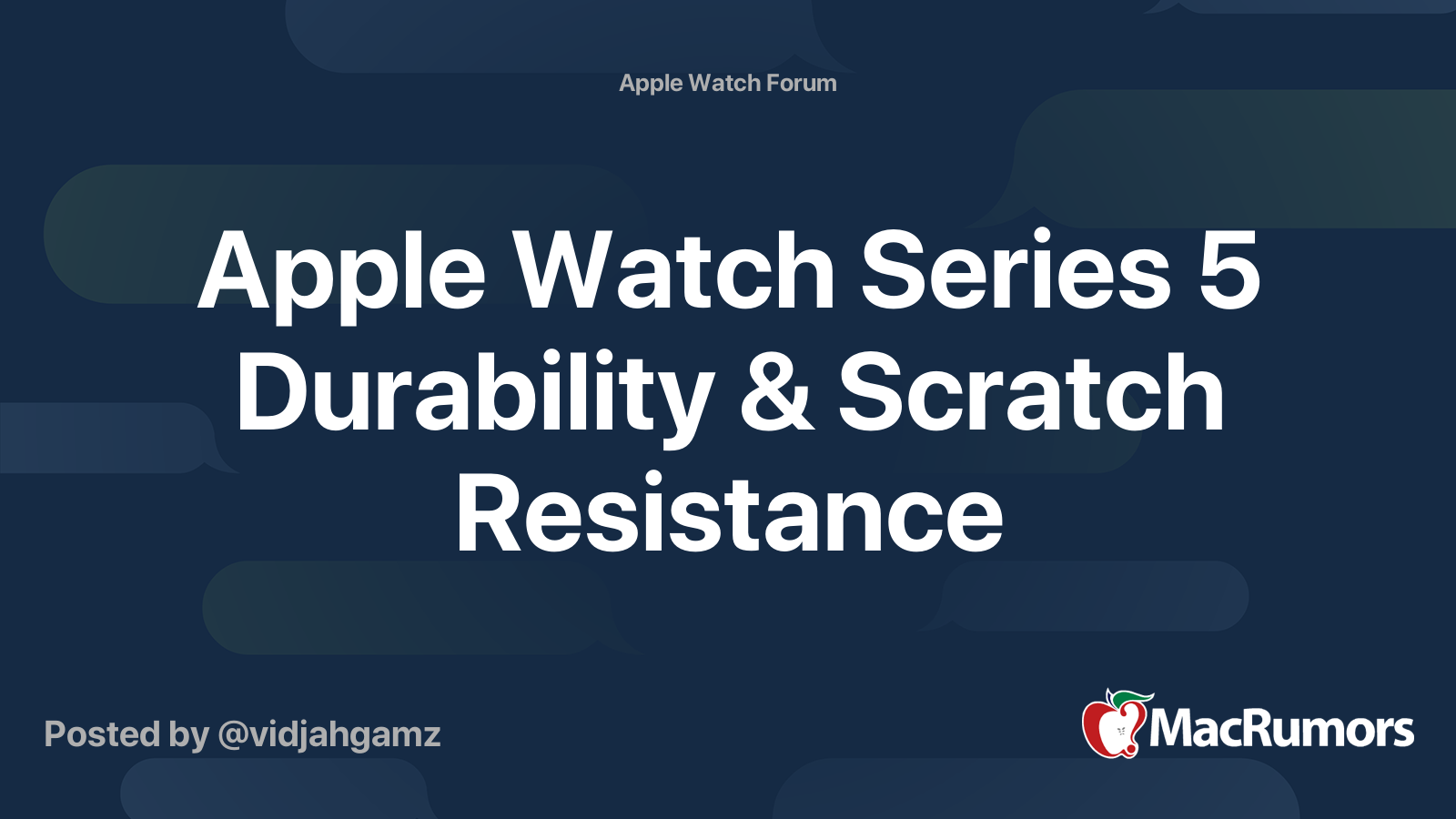 Apple Watch Forum

Apple Watch Series 5 Durability & Scratch Resistance

Posted by @vidjahgamz

MacRumors